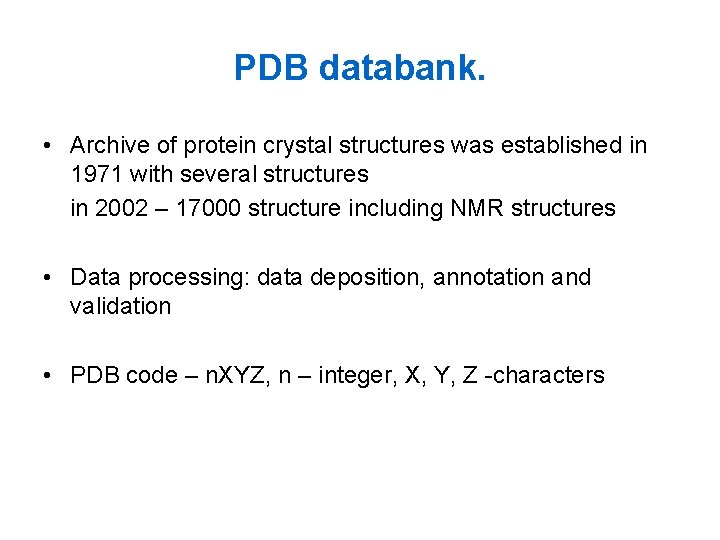 PDB databank.

• Archive of protein crystal structures was established in 1971 with several structures

in 2002 – 17000 structure including NMR structures

• Data processing: data deposition, annotation and validation

• PDB code – nXYZ, n – integer, X, Y, Z -characters